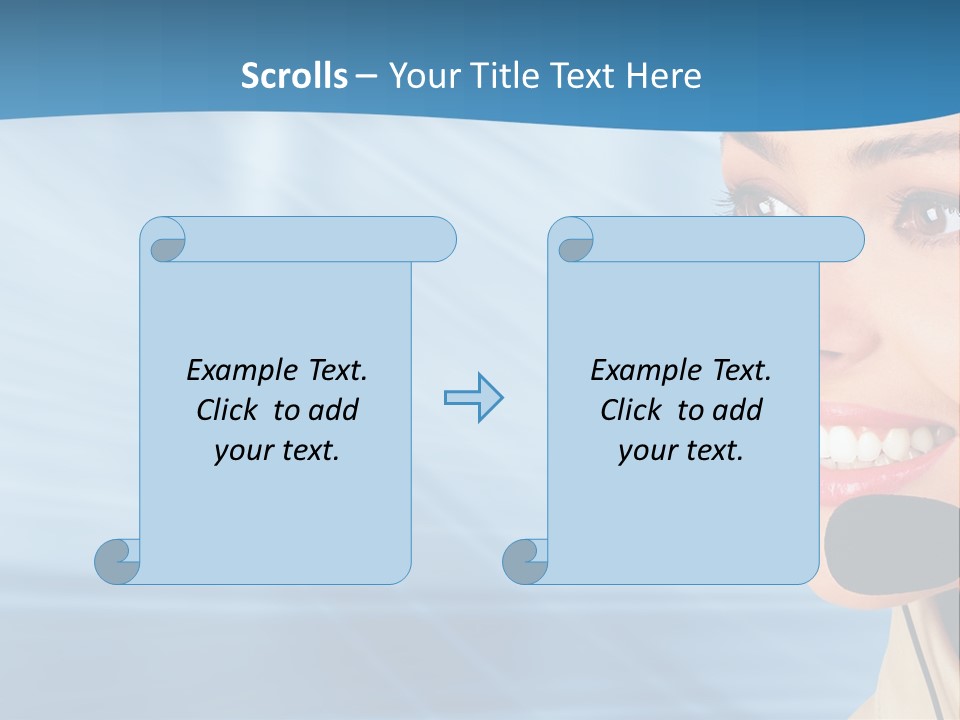 Scrolls – Your Title Text Here

Example Text. Click to add your text.

Example Text. Click to add your text.